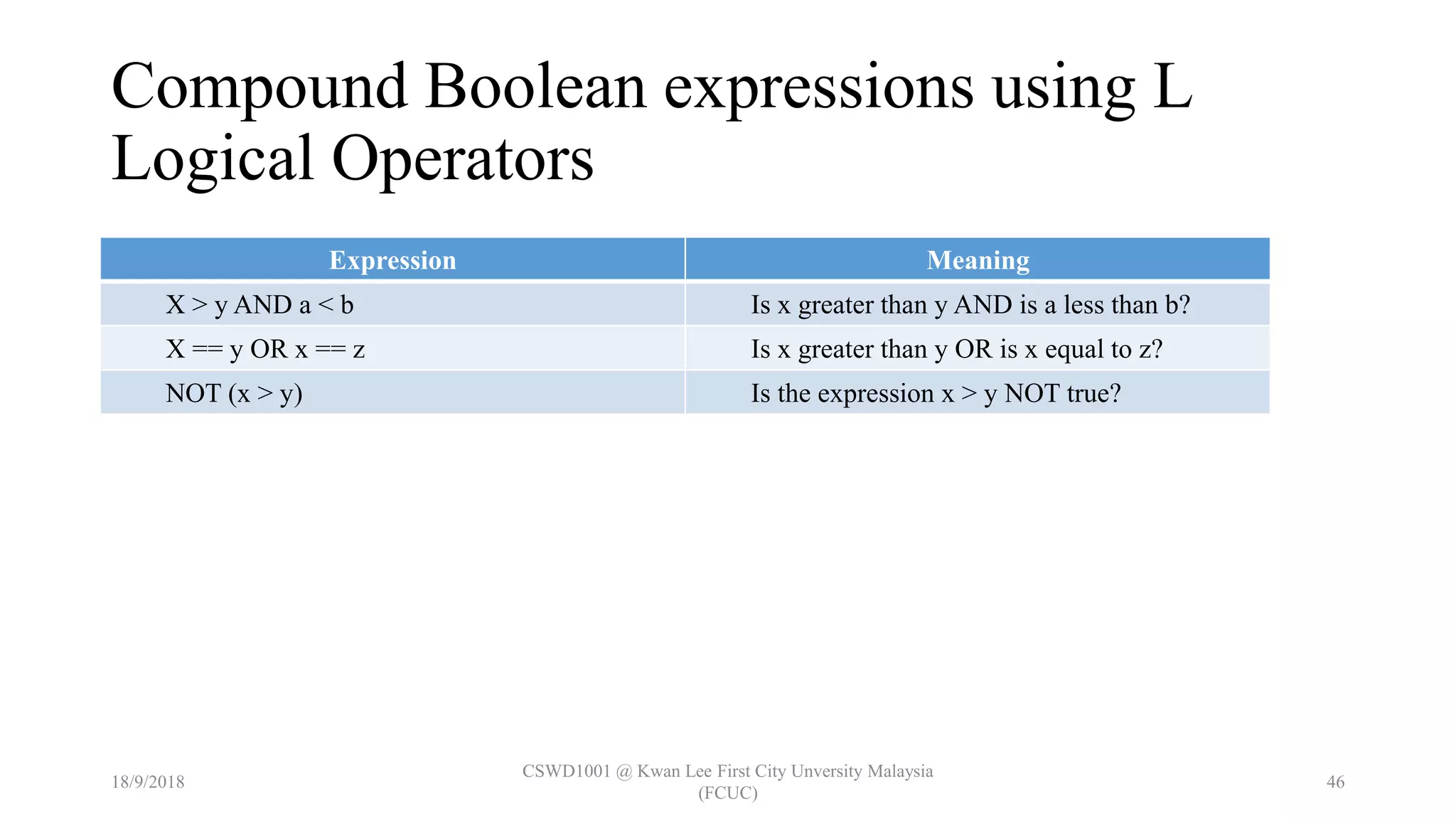 Compound Boolean expressions using L Logical Operators

| Expression | Meaning |
|---|---|
| X > y AND a < b | Is x greater than y AND is a less than b? |
| X == y OR x == z | Is x greater than y OR is x equal to z? |
| NOT (x > y) | Is the expression x > y NOT true? |

18/9/2018

CSWD1001 @ Kwan Lee First City Unversity Malaysia (FCUC)

46